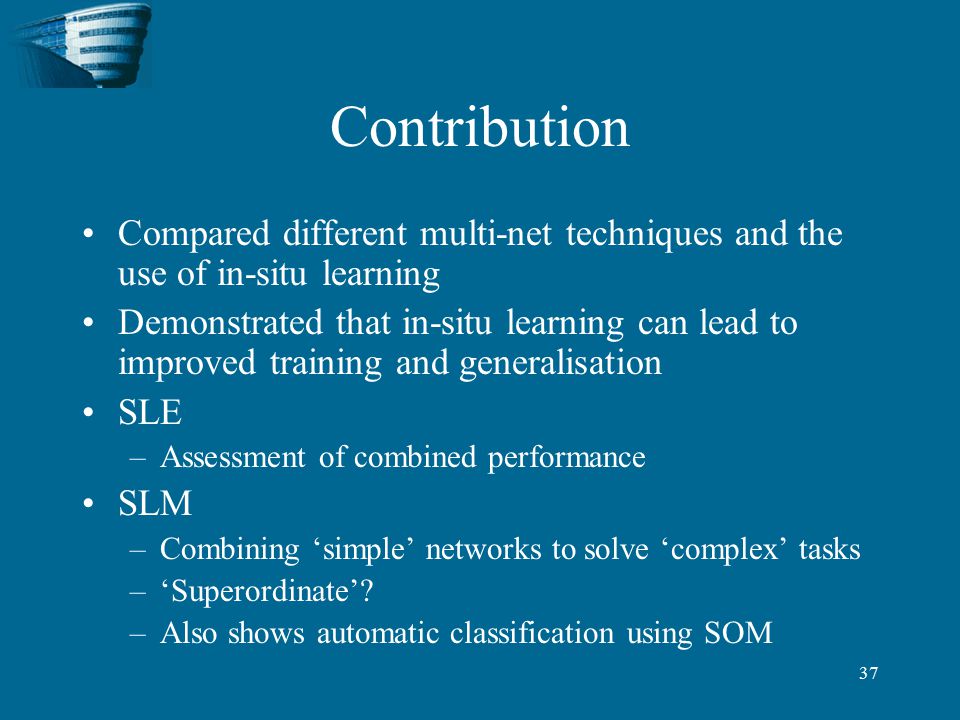 Contribution

• Compared different multi-net techniques and the use of in-situ learning
• Demonstrated that in-situ learning can lead to improved training and generalisation
• SLE
– Assessment of combined performance
• SLM
– Combining ‘simple’ networks to solve ‘complex’ tasks
– ‘Superordinate’?
– Also shows automatic classification using SOM

37